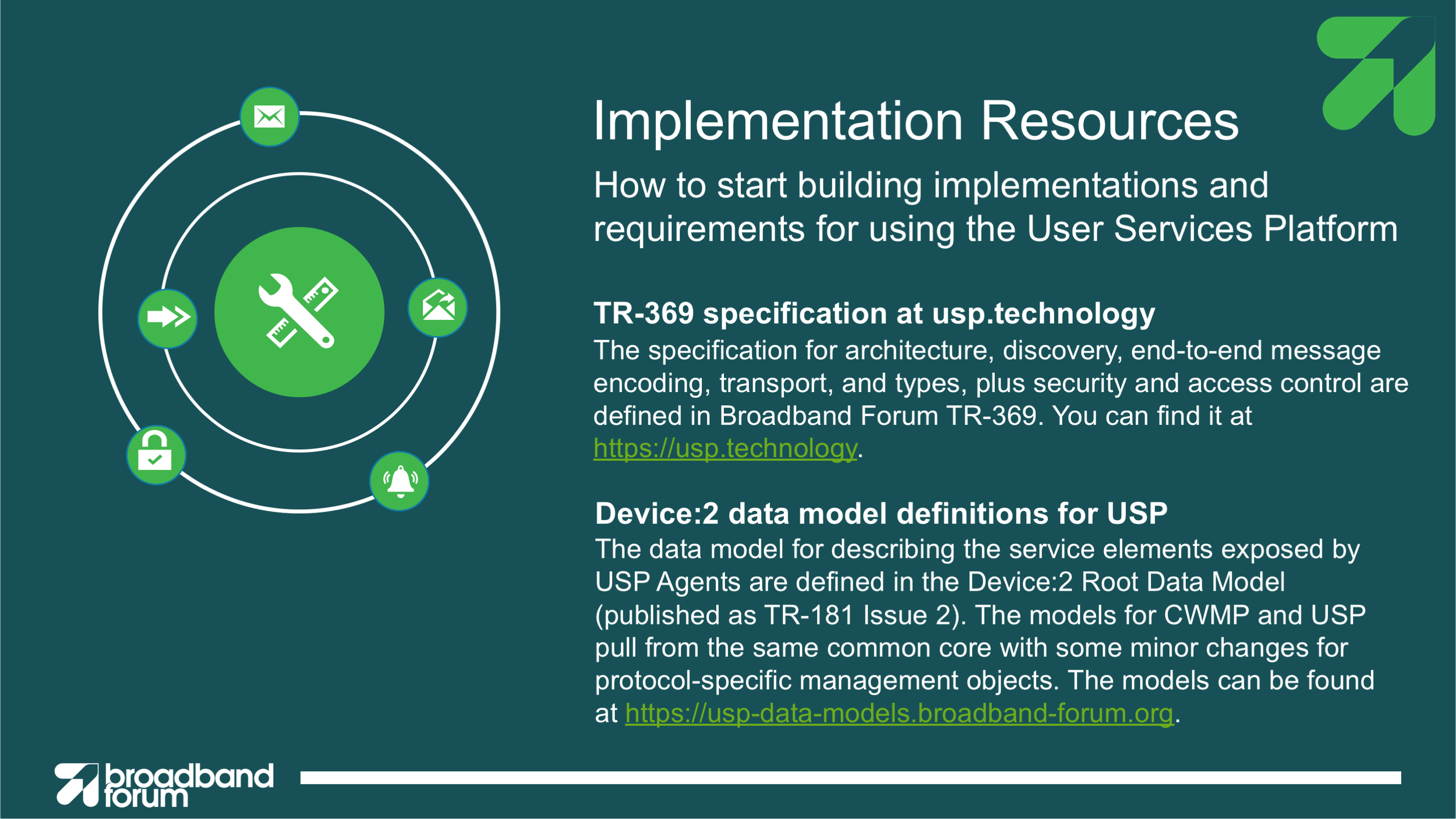 Implementation Resources

How to start building implementations and requirements for using the User Services Platform

TR-369 specification at usp.technology
The specification for architecture, discovery, end-to-end message encoding, transport, and types, plus security and access control are defined in Broadband Forum TR-369. You can find it at https://usp.technology.

Device:2 data model definitions for USP
The data model for describing the service elements exposed by USP Agents are defined in the Device:2 Root Data Model (published as TR-181 Issue 2). The models for CWMP and USP pull from the same common core with some minor changes for protocol-specific management objects. The models can be found at https://usp-data-models.broadband-forum.org.

broadband forum